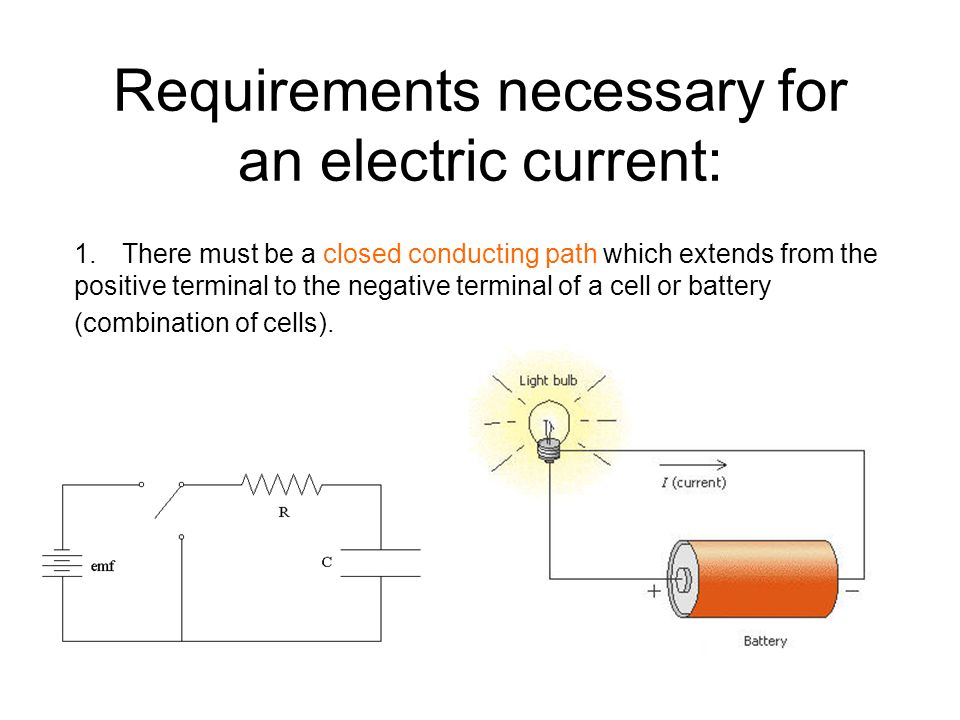 Requirements necessary for an electric current:

1. There must be a closed conducting path which extends from the positive terminal to the negative terminal of a cell or battery (combination of cells).

R

emf

C

Light bulb

$I$ (current)

+

−

Battery